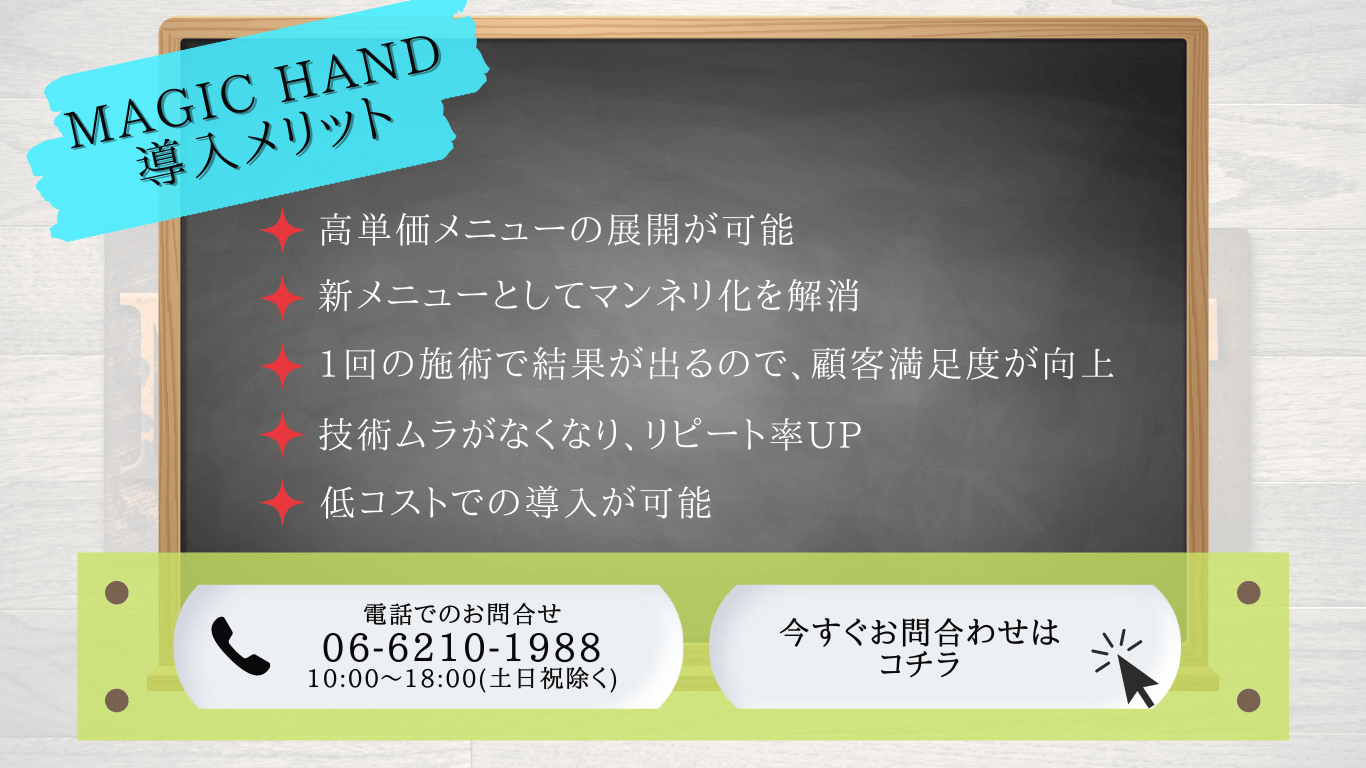 MAGIC HAND
導入メリット

高単価メニューの展開が可能

新メニューとしてマンネリ化を解消

1回の施術で結果が出るので、顧客満足度が向上

技術ムラがなくなり、リピート率UP

低コストでの導入が可能

電話でのお問合せ
06-6210-1988
10:00〜18:00(土日祝除く)

今すぐお問合わせは
コチラ